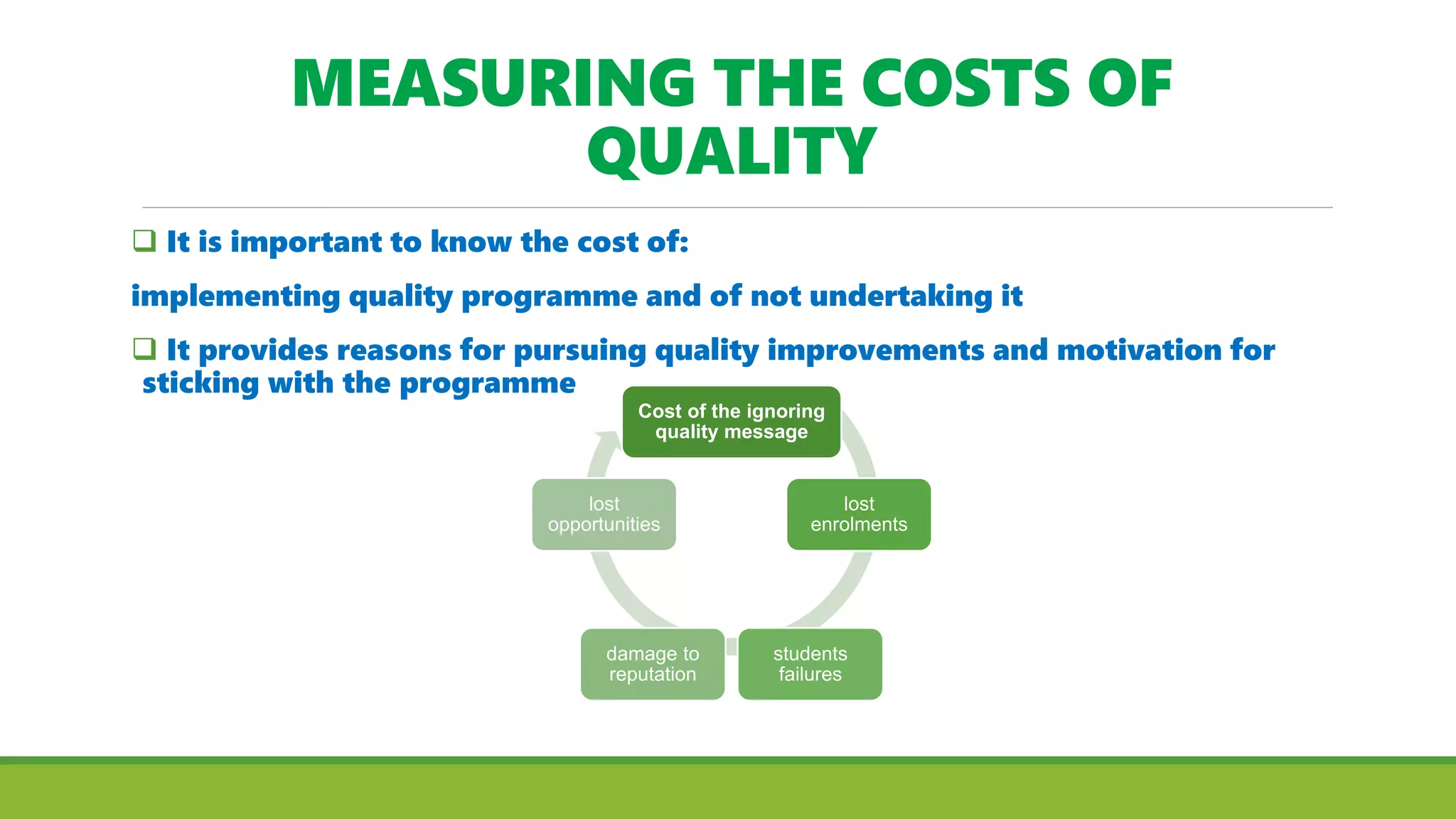 MEASURING THE COSTS OF QUALITY

❑ It is important to know the cost of:

implementing quality programme and of not undertaking it

❑ It provides reasons for pursuing quality improvements and motivation for sticking with the programme

Cost of the ignoring quality message

lost enrolments

students failures

damage to reputation

lost opportunities